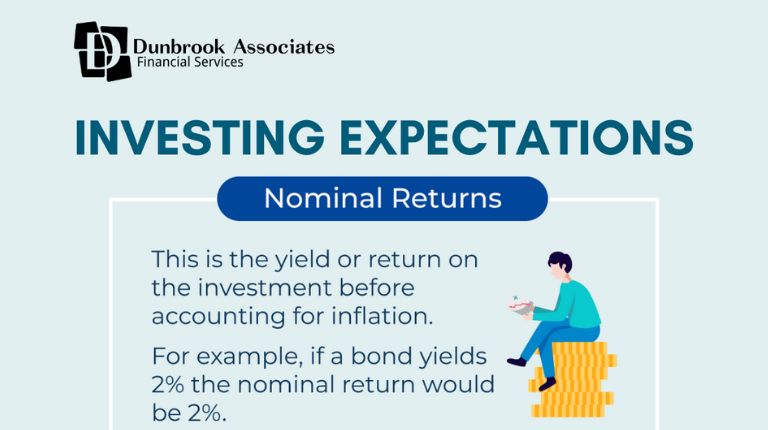 Dunbrook Associates
Financial Services

INVESTING EXPECTATIONS

Nominal Returns

This is the yield or return on the investment before accounting for inflation.

For example, if a bond yields 2% the nominal return would be 2%.